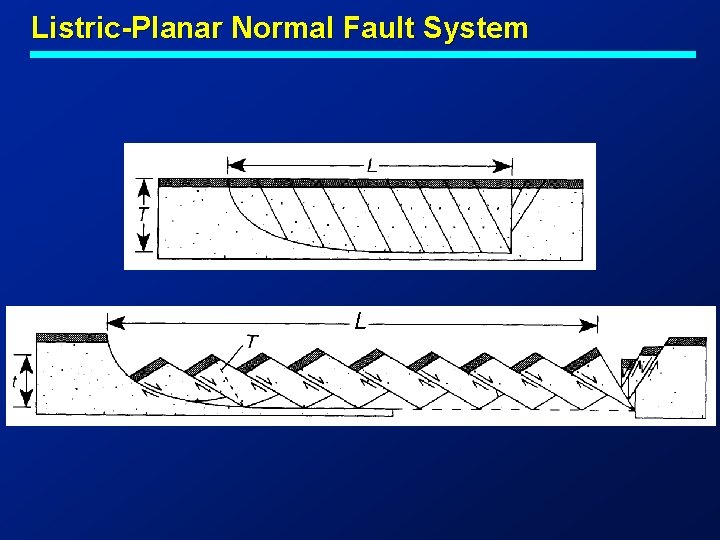 Listric-Planar Normal Fault System

L

T

L

T

t